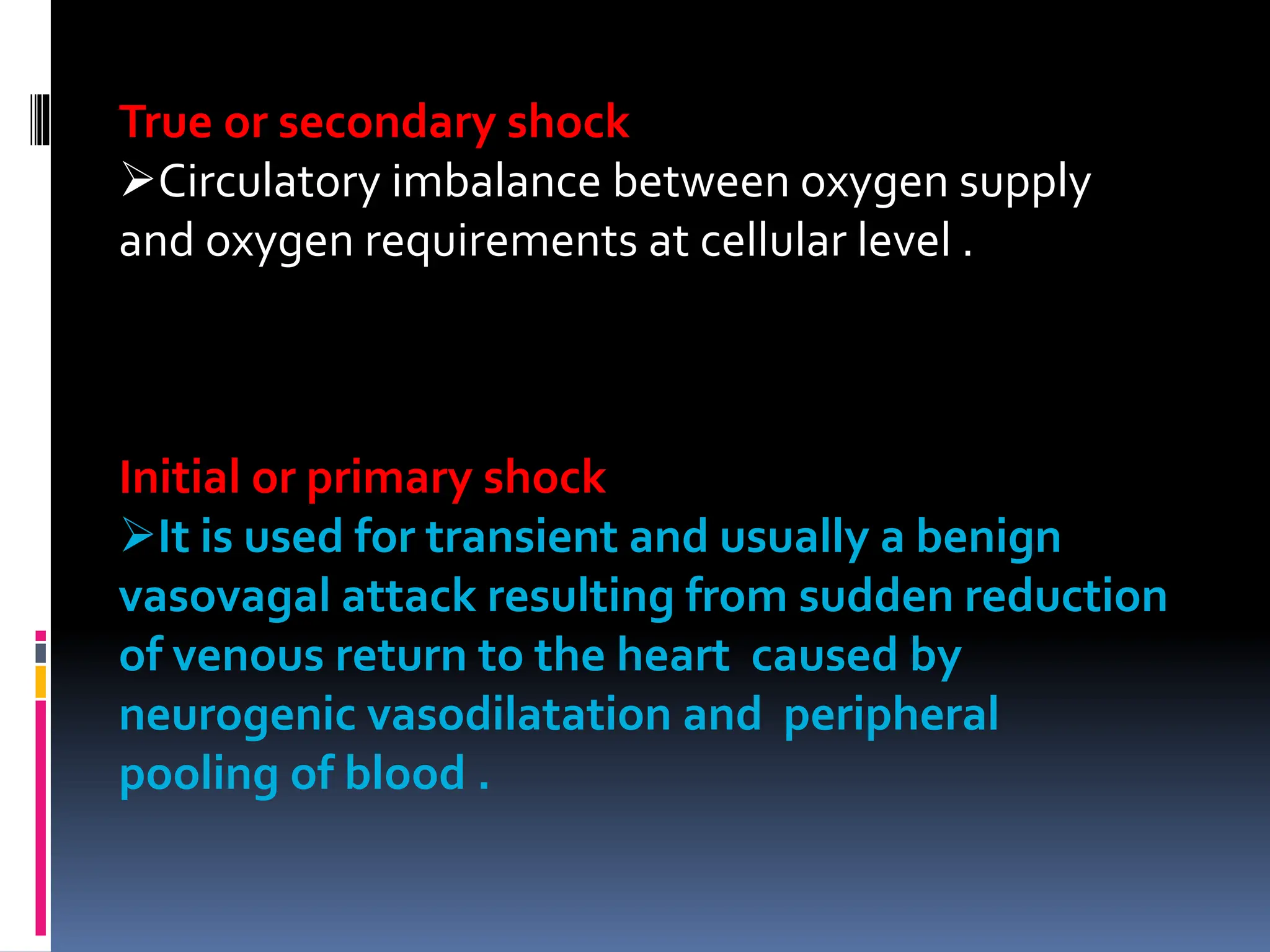 True or secondary shock
➢Circulatory imbalance between oxygen supply and oxygen requirements at cellular level .

Initial or primary shock
➢It is used for transient and usually a benign vasovagal attack resulting from sudden reduction of venous return to the heart caused by neurogenic vasodilatation and peripheral pooling of blood .